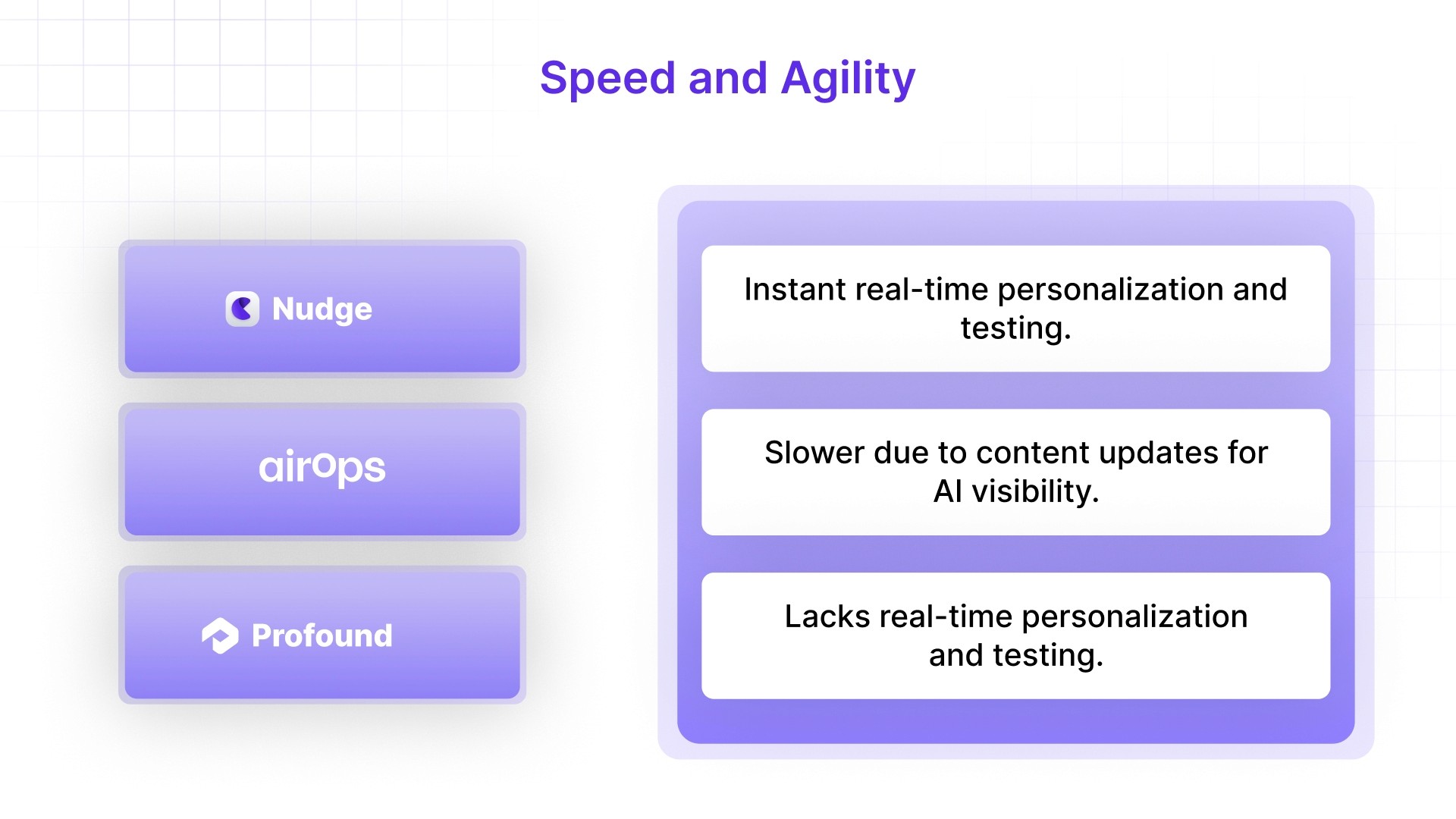 Speed and Agility

Nudge

airOps

Profound

Instant real-time personalization and testing.

Slower due to content updates for AI visibility.

Lacks real-time personalization and testing.